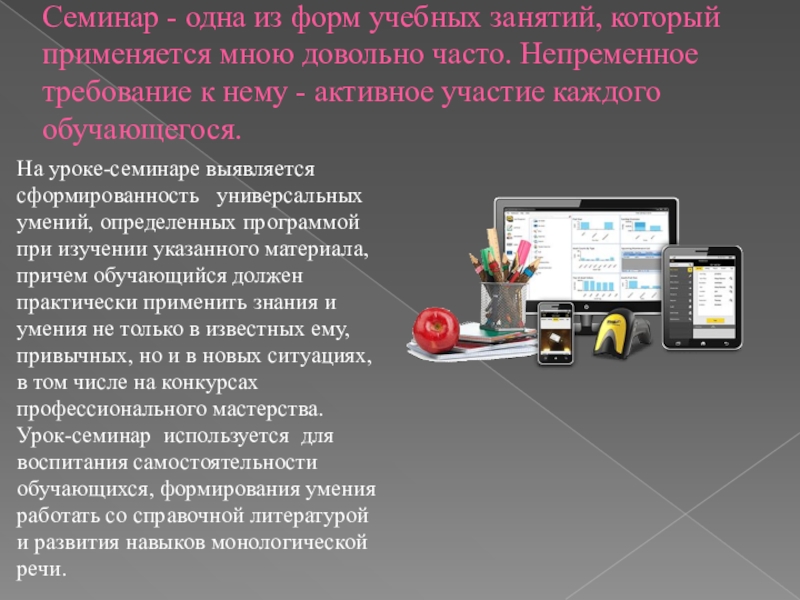 Семинар - одна из форм учебных занятий, который применяется мною довольно часто. Непременное требование к нему - активное участие каждого обучающегося.

На уроке-семинаре выявляется сформированность универсальных умений, определенных программой при изучении указанного материала, причем обучающийся должен практически применить знания и умения не только в известных ему, привычных, но и в новых ситуациях, в том числе на конкурсах профессионального мастерства. Урок-семинар используется для воспитания самостоятельности обучающихся, формирования умения работать со справочной литературой и развития навыков монологической речи.